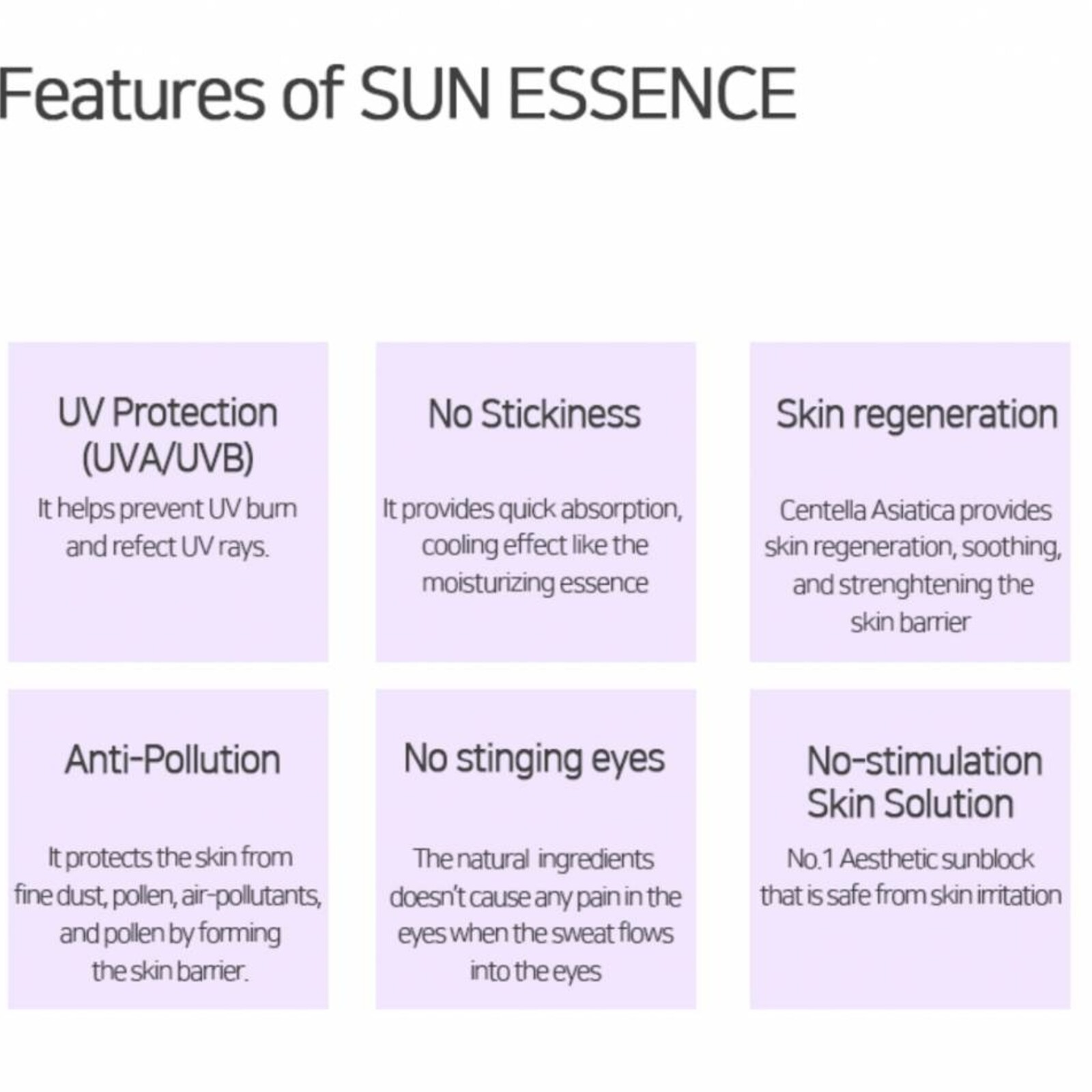 Features of SUN ESSENCE

UV Protection (UVA/UVB)

It helps prevent UV burn and refect UV rays.

No Stickiness

It provides quick absorption, cooling effect like the moisturizing essence

Skin regeneration

Centella Asiatica provides skin regeneration, soothing, and strenghtening the skin barrier

Anti-Pollution

It protects the skin from fine dust, pollen, air-pollutants, and pollen by forming the skin barrier.

No stinging eyes

The natural ingredients doesn't cause any pain in the eyes when the sweat flows into the eyes

No-stimulation Skin Solution

No.1 Aesthetic sunblock that is safe from skin irritation